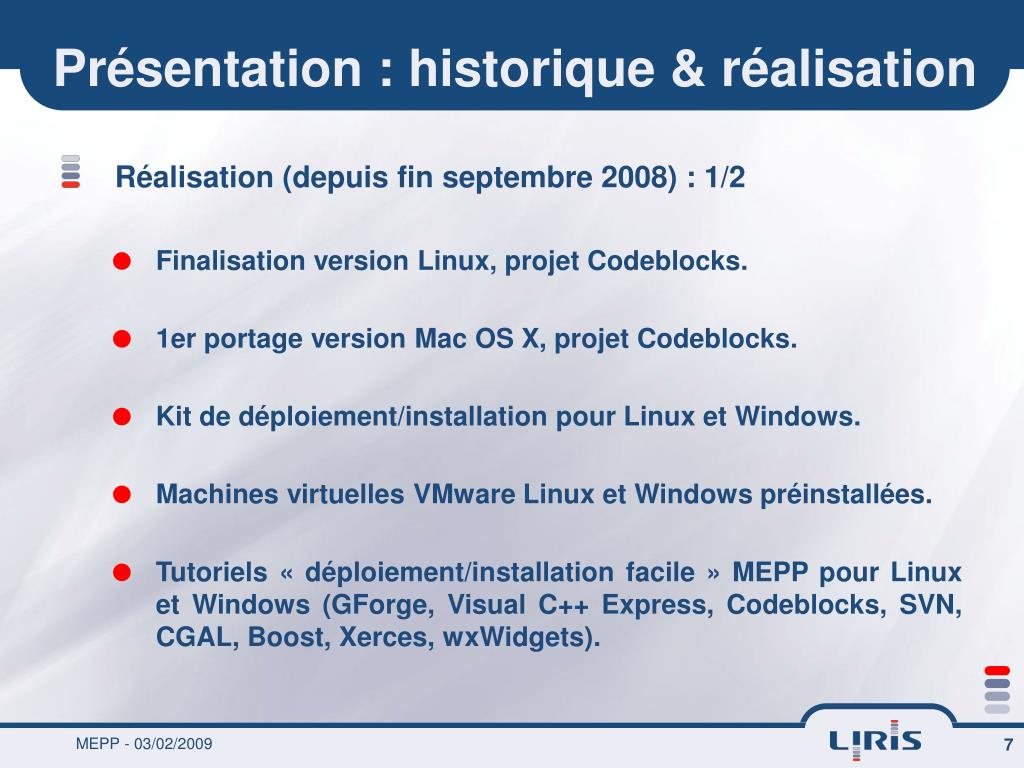 Présentation : historique & réalisation

Réalisation (depuis fin septembre 2008) : 1/2

Finalisation version Linux, projet Codeblocks.

1er portage version Mac OS X, projet Codeblocks.

Kit de déploiement/installation pour Linux et Windows.

Machines virtuelles VMware Linux et Windows préinstallées.

Tutoriels « déploiement/installation facile » MEPP pour Linux et Windows (GForge, Visual C++ Express, Codeblocks, SVN, CGAL, Boost, Xerces, wxWidgets).

MEPP - 03/02/2009

LIRIS

7